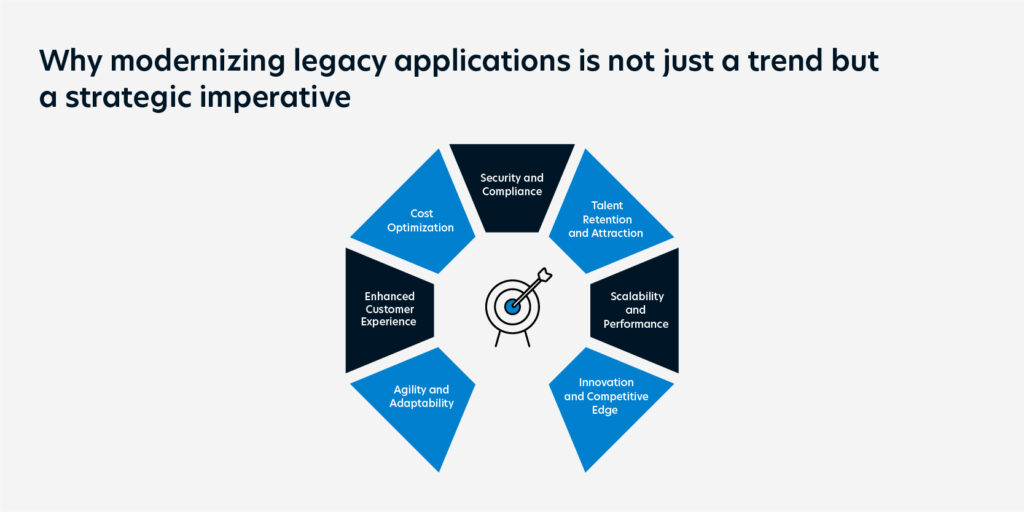 Why modernizing legacy applications is not just a trend but a strategic imperative

Security and Compliance

Talent Retention and Attraction

Scalability and Performance

Innovation and Competitive Edge

Agility and Adaptability

Enhanced Customer Experience

Cost Optimization